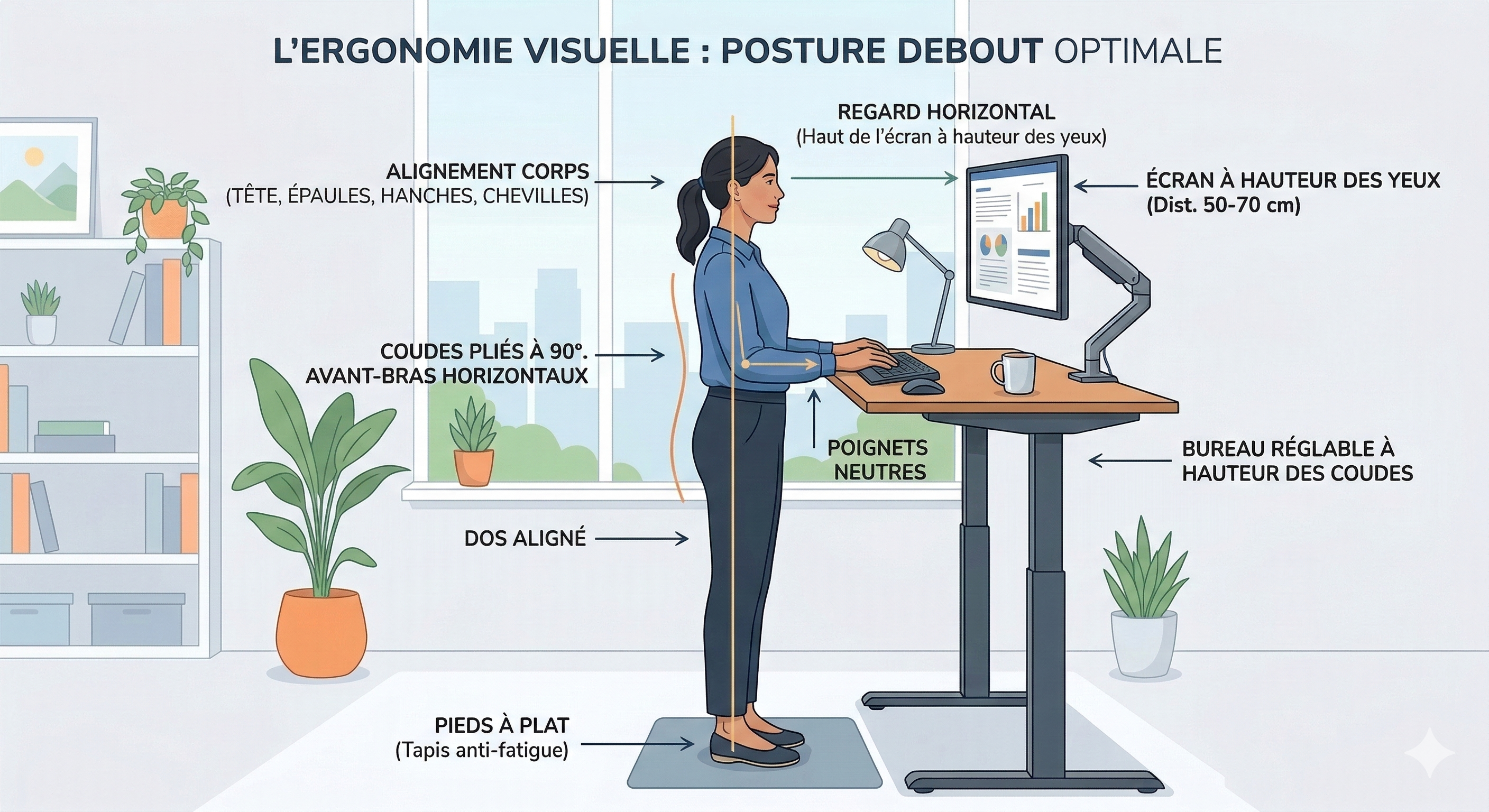 L'ERGONOMIE VISUELLE : POSTURE DEBOUT OPTIMALE

REGARD HORIZONTAL
(Haut de l'écran à hauteur des yeux)

ALIGNEMENT CORPS
(TÊTE, ÉPAULES, HANCHES, CHEVILLES)

ÉCRAN À HAUTEUR DES YEUX
(Dist. 50-70 cm)

COUDES PLIÉS À 90°.
AVANT-BRAS HORIZONTAUX

POIGNETS
NEUTRES

BUREAU RÉGLABLE À
HAUTEUR DES COUDES

DOS ALIGNÉ

PIEDS À PLAT
(Tapis anti-fatigue)